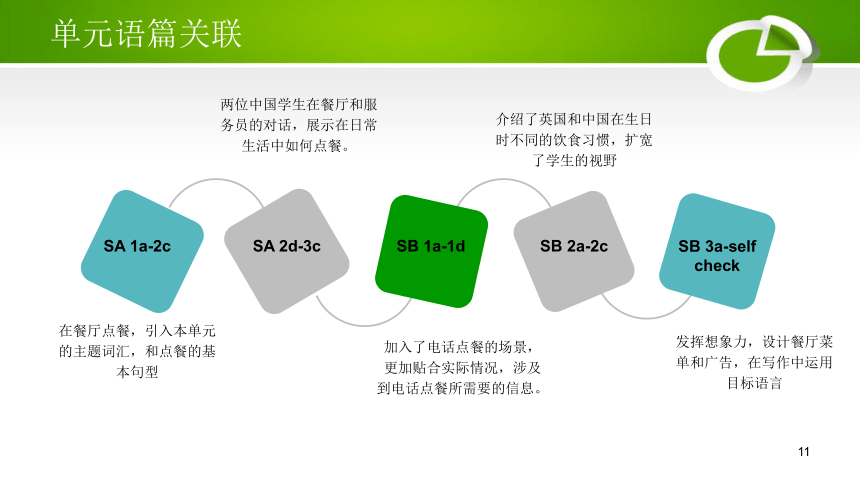 单元语篇关联

两位中国学生在餐厅和服务员的对话，展示在日常生活中如何点餐。

介绍了英国和中国在生日时不同的饮食习惯，扩宽了学生的视野

SA 1a-2c

SA 2d-3c

SB 1a-1d

SB 2a-2c

SB 3a-self check

在餐厅点餐，引入本单元的主题词汇，和点餐的基本句型

加入了电话点餐的场景，更加贴合实际情况，涉及到电话点餐所需要的信息。

发挥想象力，设计餐厅菜单和广告，在写作中运用目标语言

11